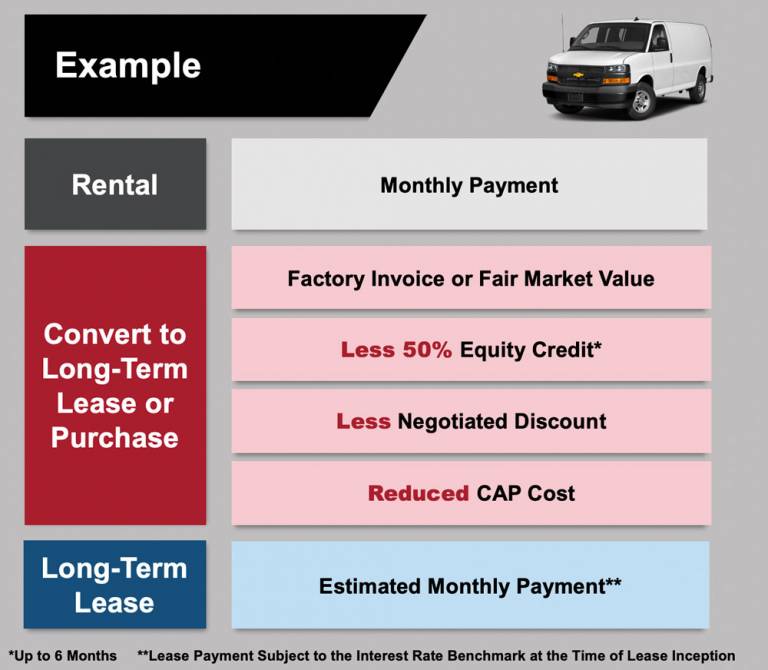 Example

Rental

Monthly Payment

Convert to Long-Term Lease or Purchase

Factory Invoice or Fair Market Value

Less 50% Equity Credit*

Less Negotiated Discount

Reduced CAP Cost

Long-Term Lease

Estimated Monthly Payment**

*Up to 6 Months **Lease Payment Subject to the Interest Rate Benchmark at the Time of Lease Inception